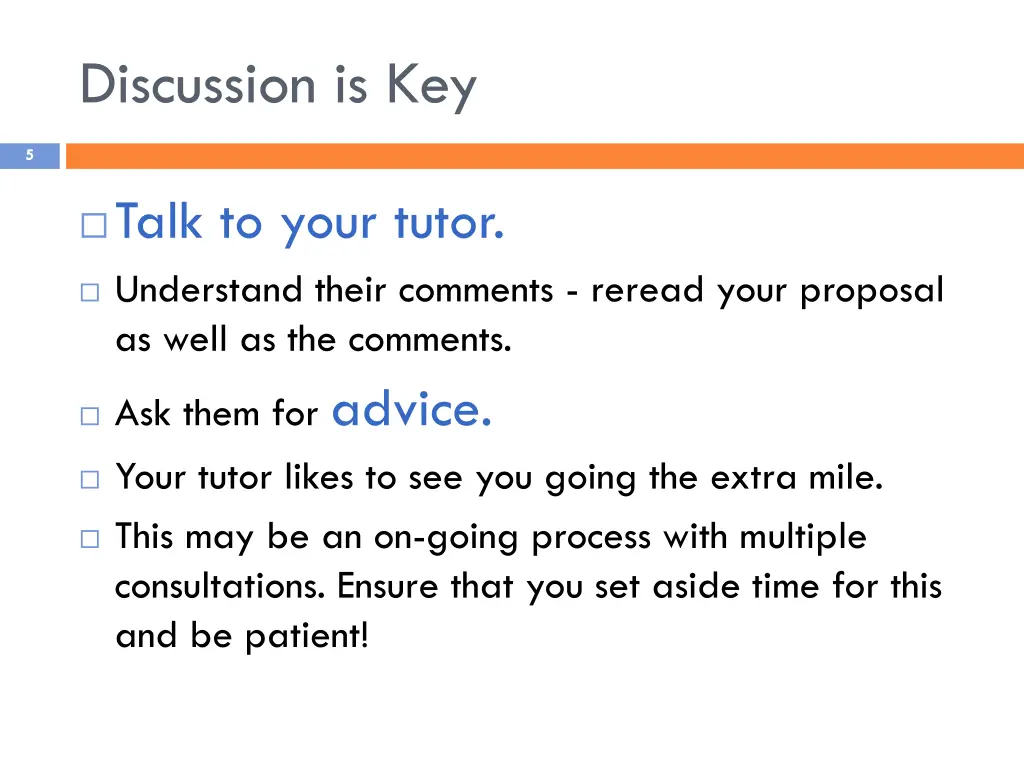 Discussion is Key

5

□ Talk to your tutor.

□ Understand their comments - reread your proposal as well as the comments.

□ Ask them for advice.

□ Your tutor likes to see you going the extra mile.

□ This may be an on-going process with multiple consultations. Ensure that you set aside time for this and be patient!